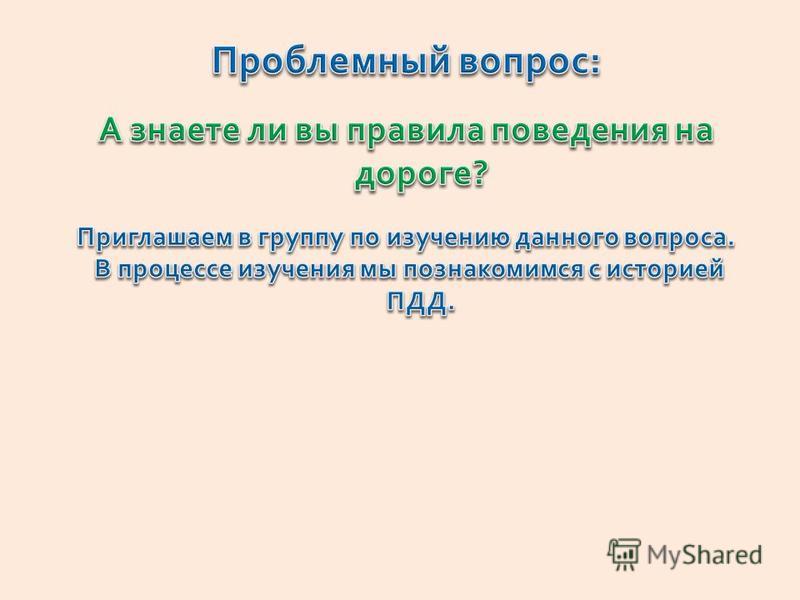 Проблемный вопрос:

А знаете ли вы правила поведения на дороге?

Приглашаем в группу по изучению данного вопроса. В процессе изучения мы познакомимся с историей ПДД.

MyShared